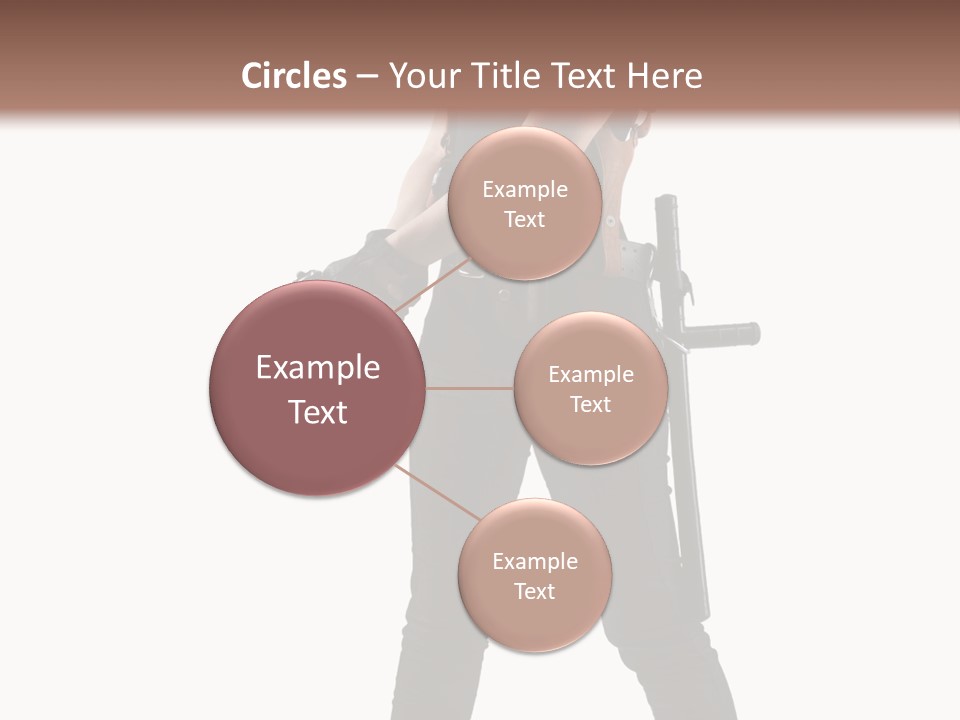 Circles – Your Title Text Here

Example Text

Example Text

Example Text

Example Text